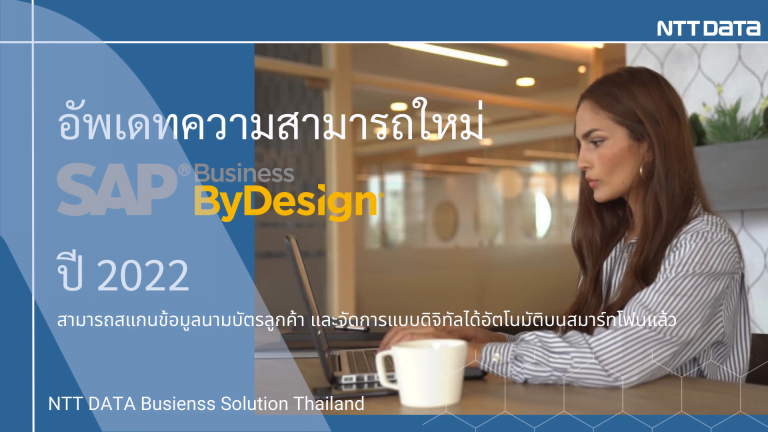 NTT DATA

อัพเดทความสามารถใหม่

SAP® Business ByDesign

ปี 2022

สามารถสแกนข้อมูลนามบัตรลูกค้า และจัดการแบบดิจิทัลได้อัตโนมัติบนสมาร์ทโฟนแล้ว

NTT DATA Busienss Solution Thailand